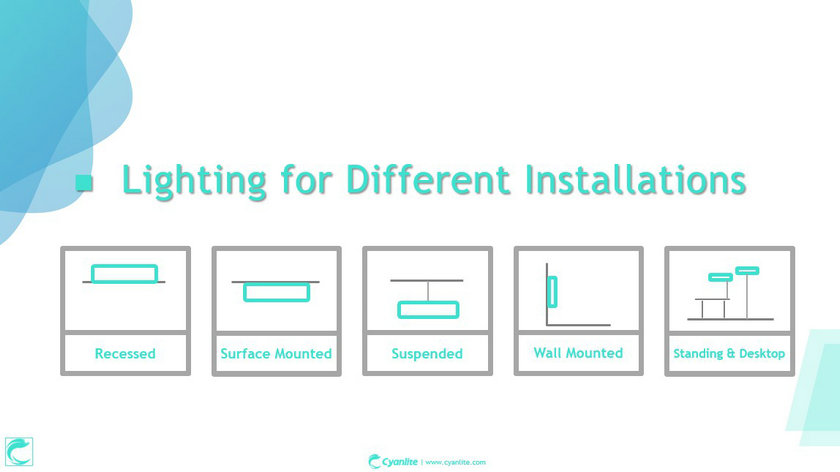 Lighting for Different Installations

Recessed

Surface Mounted

Suspended

Wall Mounted

Standing & Desktop

Cyanlite | www.cyanlite.com